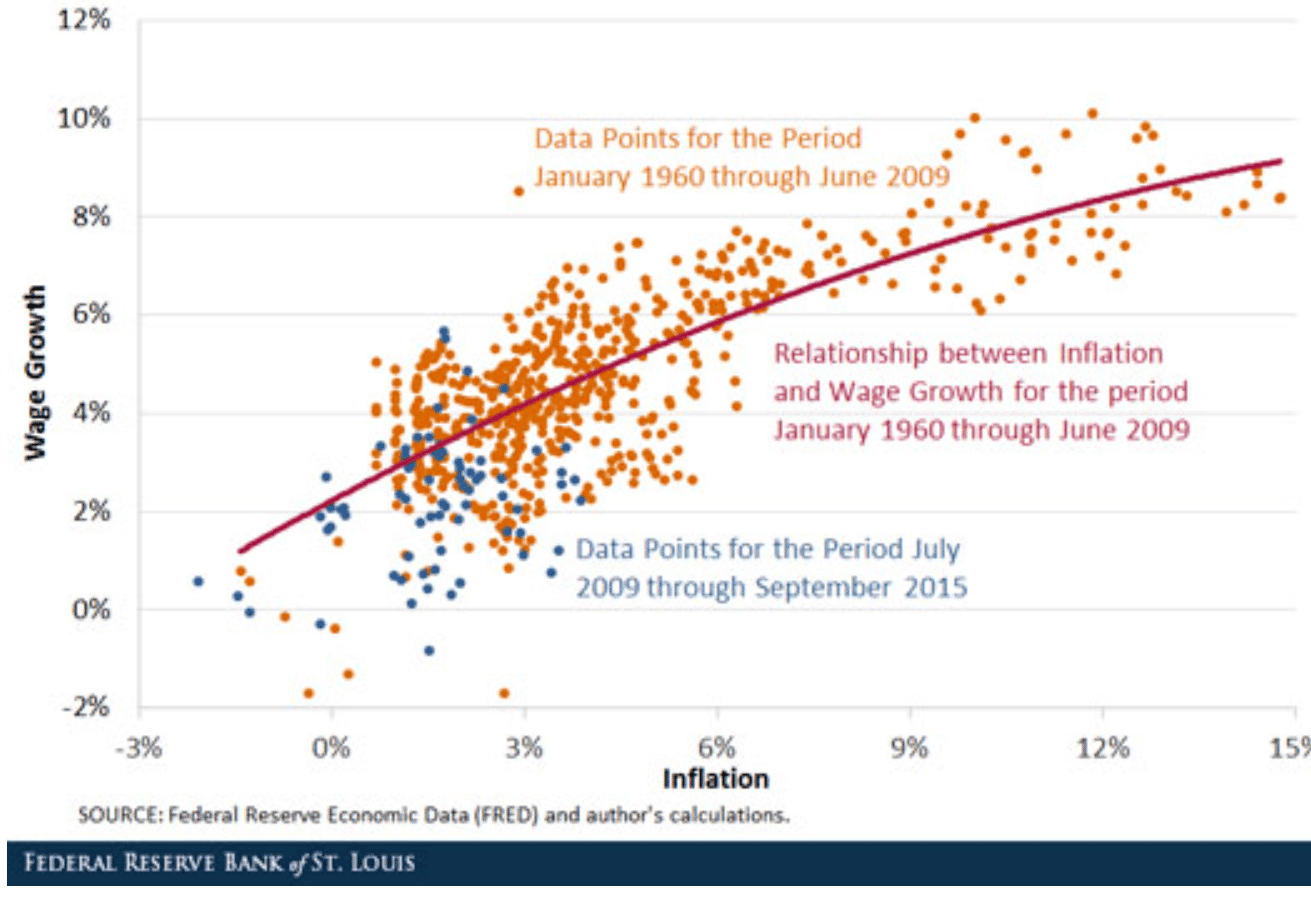 12%
10%
8%
6%
4%
2%
0%
-2%

Wage Growth

Data Points for the Period January 1960 through June 2009

Relationship between Inflation and Wage Growth for the period January 1960 through June 2009

Data Points for the Period July 2009 through September 2015

-3%
0%
3%
6%
9%
12%
15%

Inflation

SOURCE: Federal Reserve Economic Data (FRED) and author's calculations.

FEDERAL RESERVE BANK of ST. LOUIS